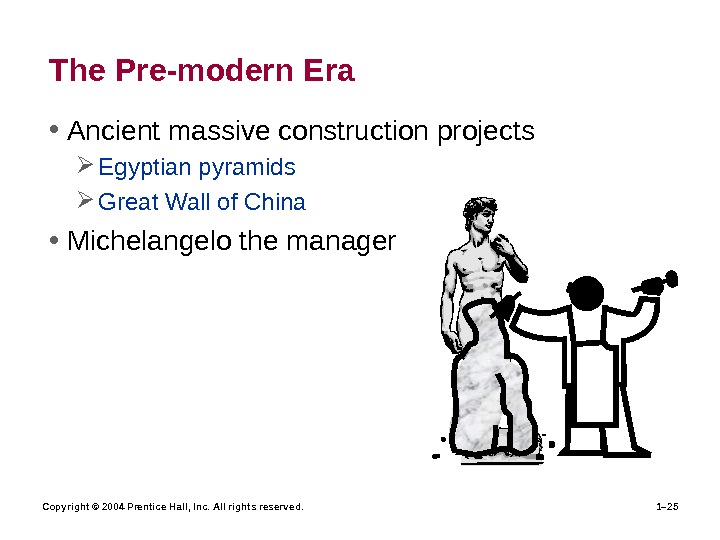 The Pre-modern Era

• Ancient massive construction projects
➢ Egyptian pyramids
➢ Great Wall of China
• Michelangelo the manager

Copyright © 2004 Prentice Hall, Inc. All rights reserved.

1–25